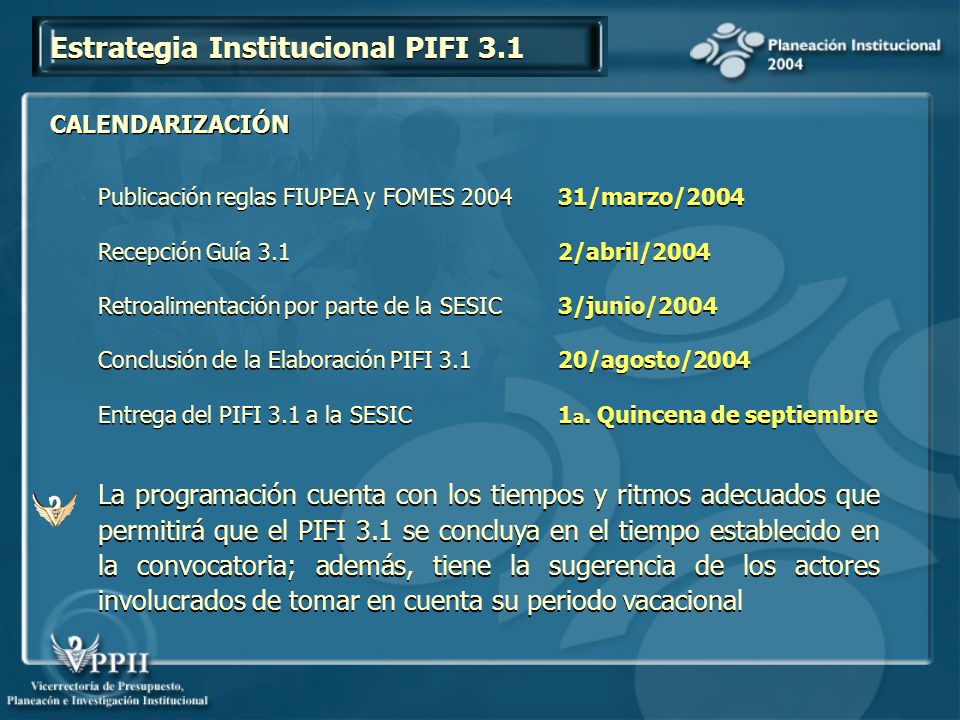 Estrategia Institucional PIFI 3.1

Planeación Institucional 2004

CALENDARIZACIÓN

| | |
|---|---|
| Publicación reglas FIUPEA y FOMES 2004 | 31/marzo/2004 |
| Recepción Guía 3.1 | 2/abril/2004 |
| Retroalimentación por parte de la SESIC | 3/junio/2004 |
| Conclusión de la Elaboración PIFI 3.1 | 20/agosto/2004 |
| Entrega del PIFI 3.1 a la SESIC | 1a. Quincena de septiembre |

La programación cuenta con los tiempos y ritmos adecuados que permitirá que el PIFI 3.1 se concluya en el tiempo establecido en la convocatoria; además, tiene la sugerencia de los actores involucrados de tomar en cuenta su periodo vacacional

VPPII
Vicerrectoría de Presupuesto, Planeacón e Investigación Institucional